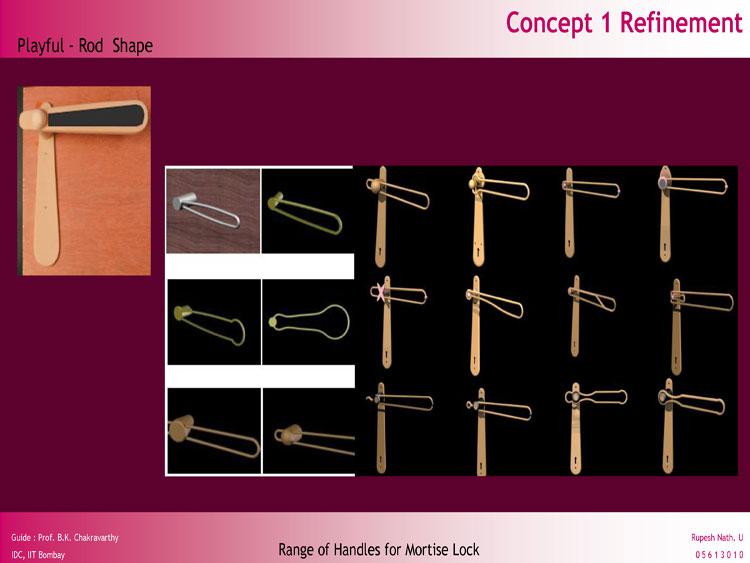 Concept 1 Refinement

Playful - Rod Shape

Guide : Prof. B.K. Chakravarthy
IDC, IIT Bombay

Range of Handles for Mortise Lock

Rupesh Nath. U
05613010